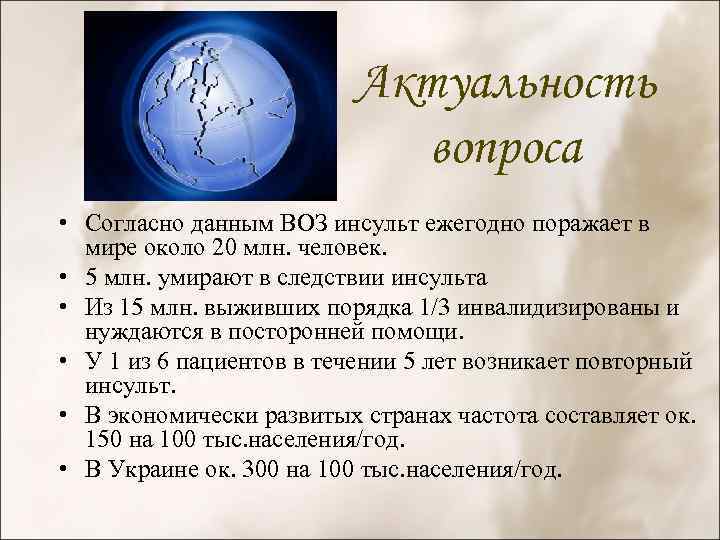 Актуальность вопроса

• Согласно данным ВОЗ инсульт ежегодно поражает в мире около 20 млн. человек.
• 5 млн. умирают в следствии инсульта
• Из 15 млн. выживших порядка 1/3 инвалидизированы и нуждаются в посторонней помощи.
• У 1 из 6 пациентов в течении 5 лет возникает повторный инсульт.
• В экономически развитых странах частота составляет ок. 150 на 100 тыс.населения/год.
• В Украине ок. 300 на 100 тыс.населения/год.